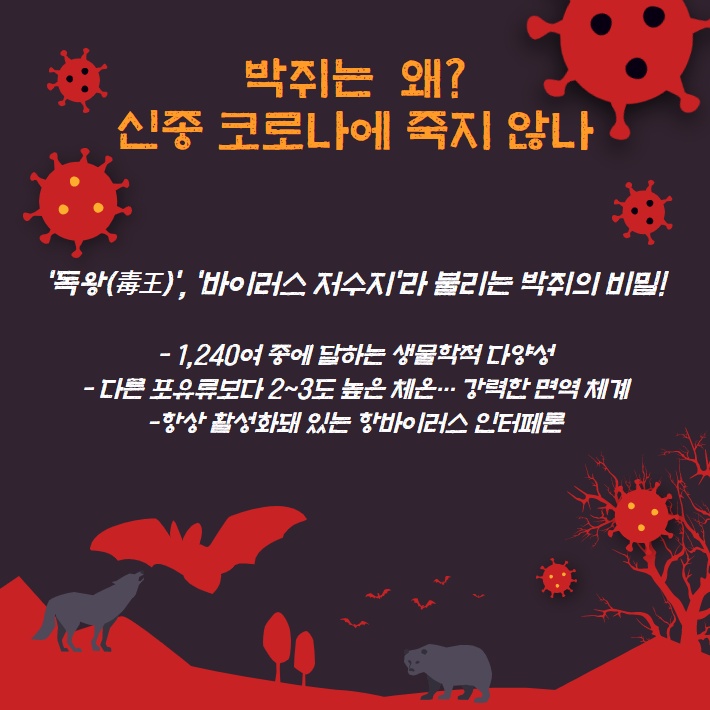 박쥐는 왜?
신종 코로나에 죽지 않나

'독왕(毒王)', '바이러스 저수지'라 불리는 박쥐의 비밀!

- 1,240여 종에 달하는 생물학적 다양성
- 다른 포유류보다 2~3도 높은 체온… 강력한 면역 체계
-항상 활성화돼 있는 항바이러스 인터페론